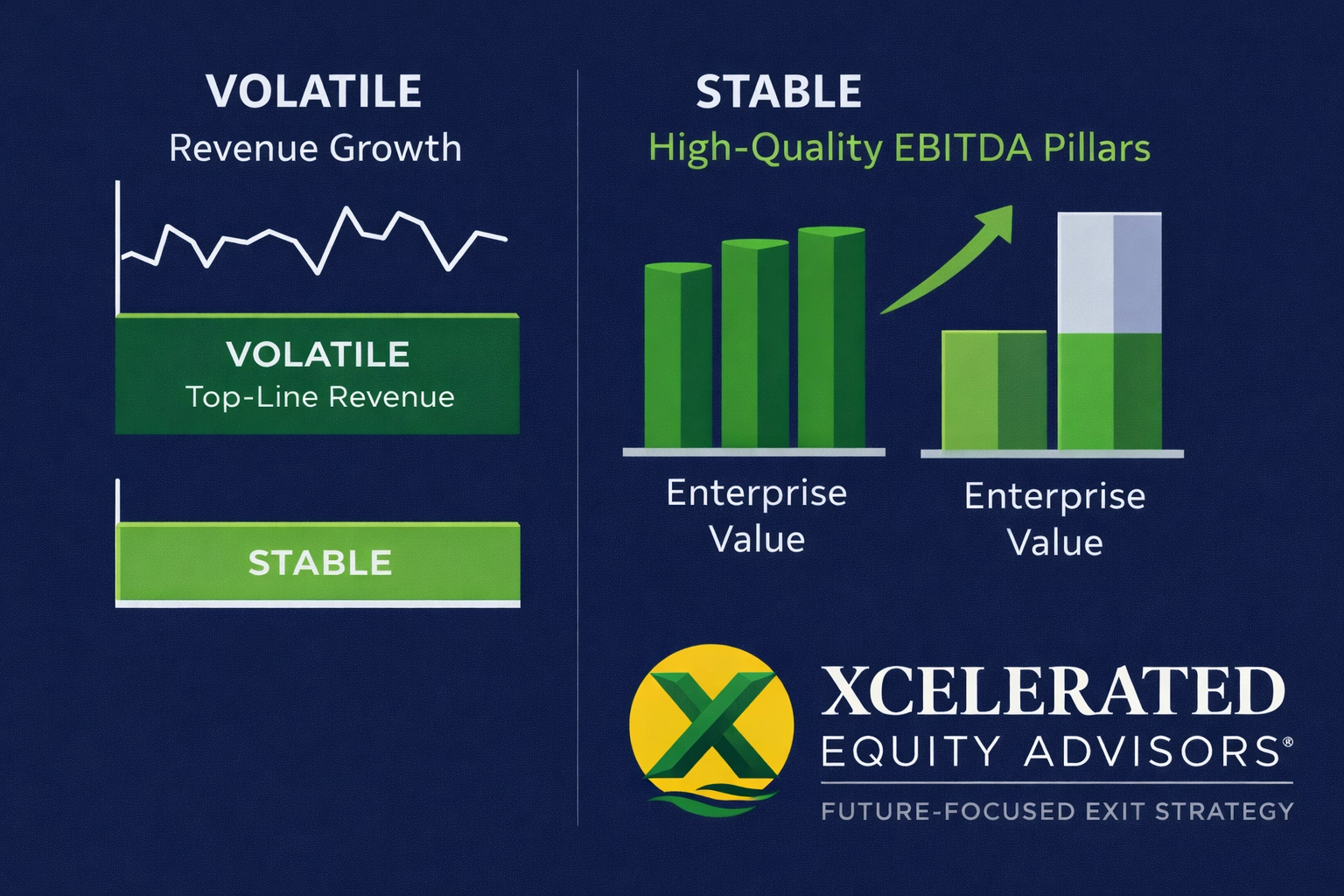 VOLATILE
Revenue Growth

VOLATILE
Top-Line Revenue

STABLE

STABLE
High-Quality EBITDA Pillars

Enterprise Value

Enterprise Value

XCELERATED
EQUITY ADVISORS®
FUTURE-FOCUSED EXIT STRATEGY